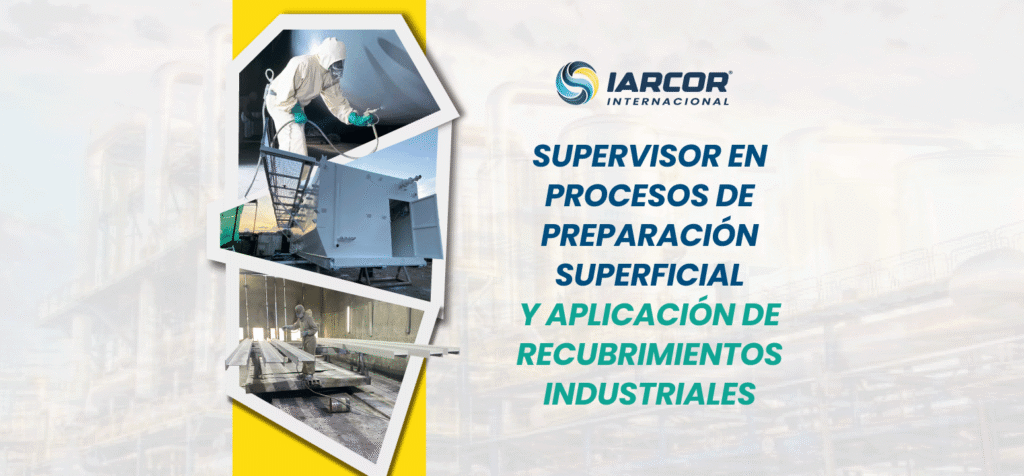 IARCOR®
INTERNACIONAL

SUPERVISOR EN PROCESOS DE PREPARACIÓN SUPERFICIAL Y APLICACIÓN DE RECUBRIMIENTOS INDUSTRIALES